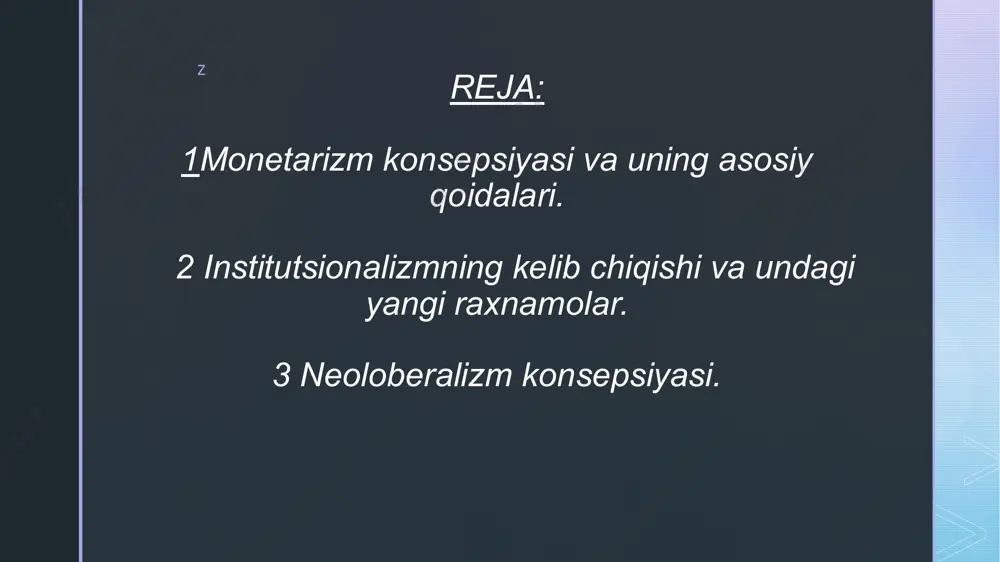 z

REJA:

1Monetarizm konsepsiyasi va uning asosiy qoidalari.

2 Institutsionalizmning kelib chiqishi va undagi yangi raxnamolar.

3 Neoloberalizm konsepsiyasi.